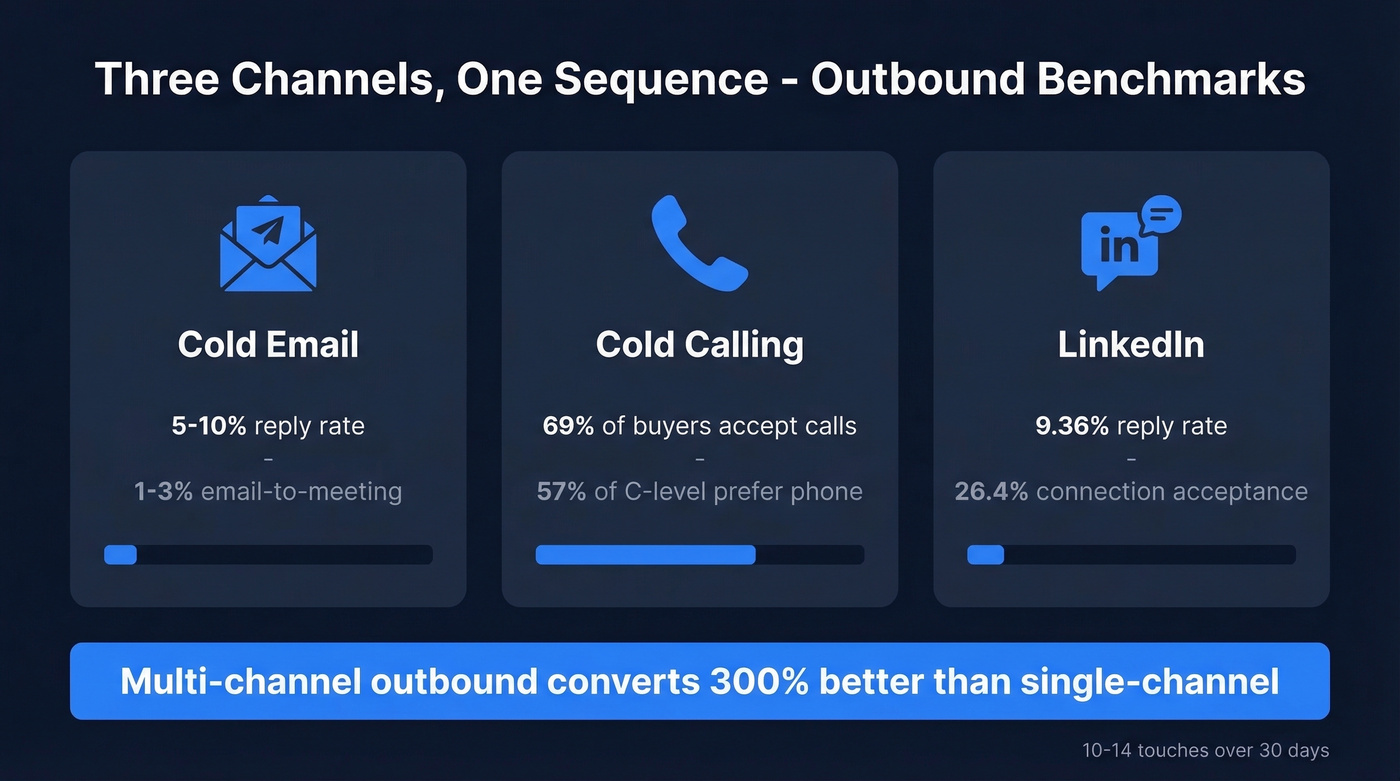 Three Channels, One Sequence - Outbound Benchmarks

Cold Email

5-10% reply rate
-
1-3% email-to-meeting

Cold Calling

69% of buyers accept calls
-
57% of C-level prefer phone

in

LinkedIn

9.36% reply rate
-
26.4% connection acceptance

Multi-channel outbound converts 300% better than single-channel

10-14 touches over 30 days